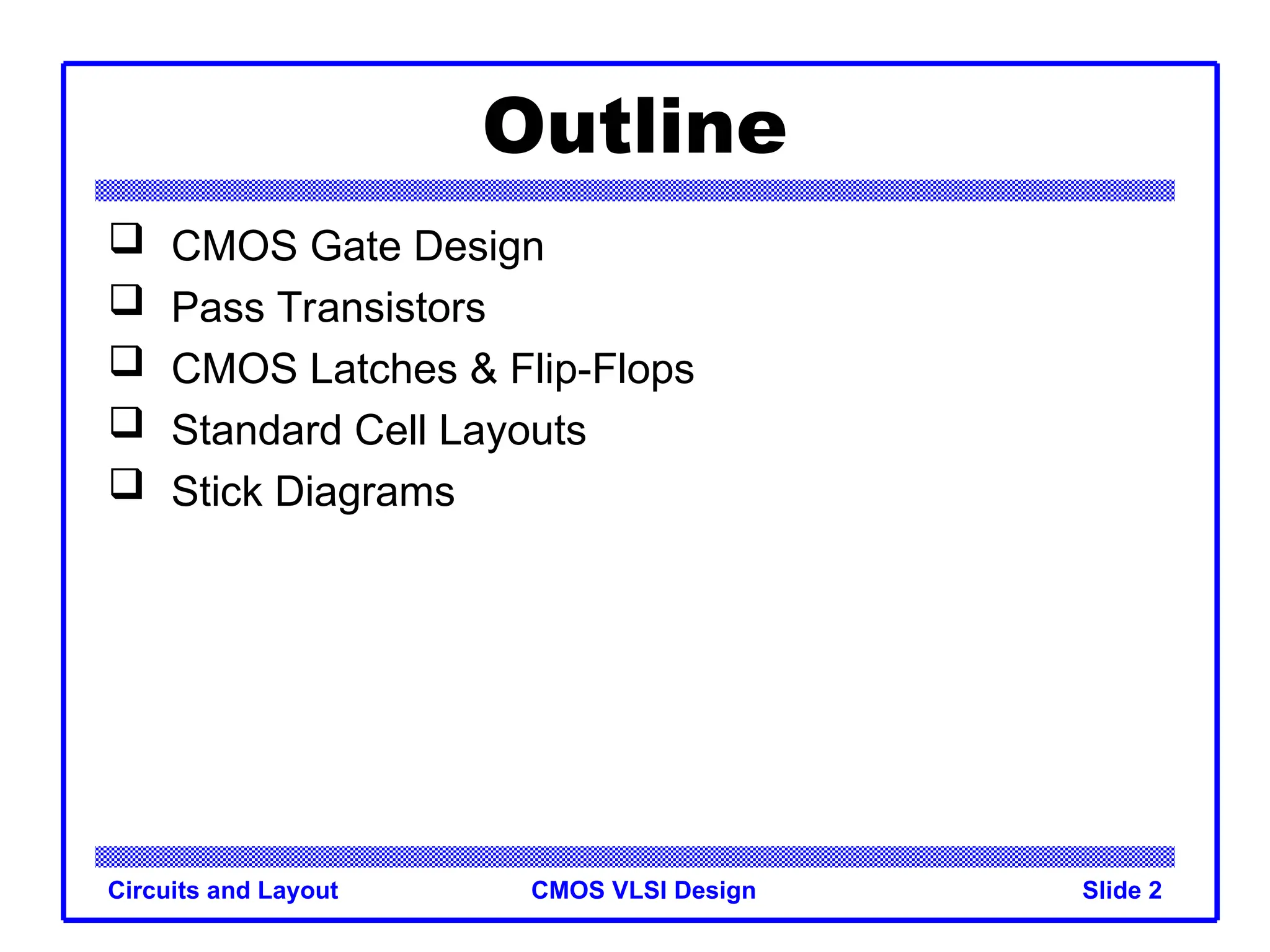 Outline

❑ CMOS Gate Design
❑ Pass Transistors
❑ CMOS Latches & Flip-Flops
❑ Standard Cell Layouts
❑ Stick Diagrams

Circuits and Layout
CMOS VLSI Design
Slide 2